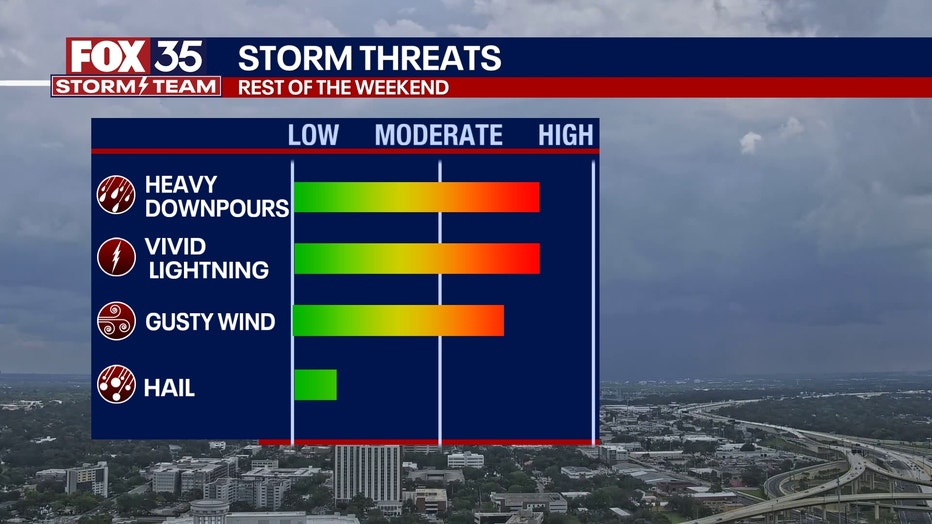 FOX 35
STORM TEAM
STORM THREATS
REST OF THE WEEKEND

LOW MODERATE HIGH

HEAVY DOWNPOURS
VIVID LIGHTNING
GUSTY WIND
HAIL